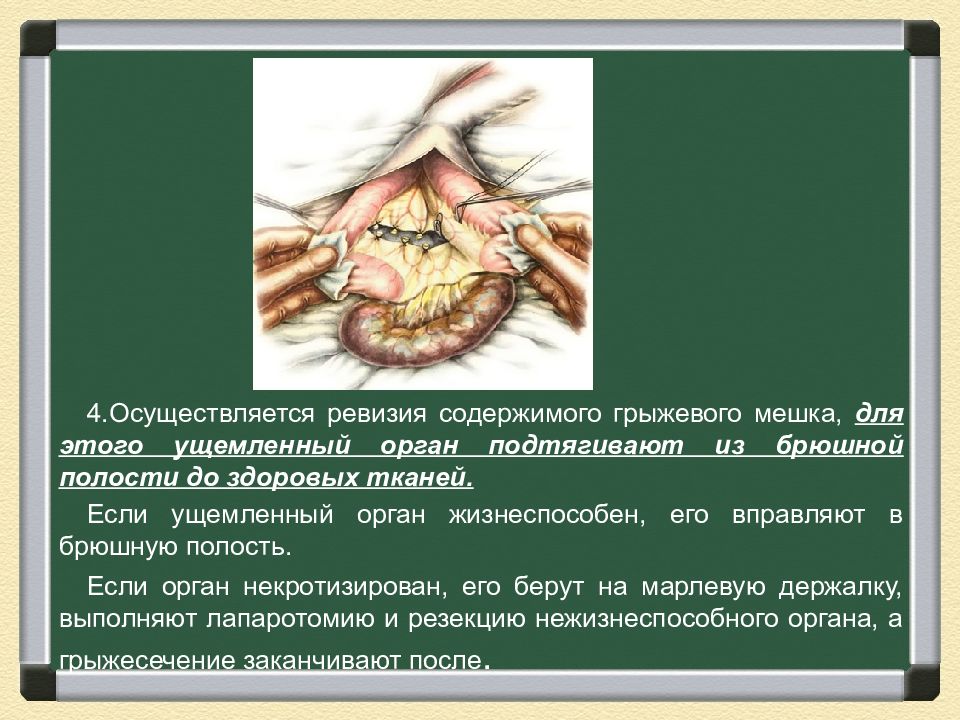 4.Осуществляется ревизия содержимого грыжевого мешка, для этого ущемленный орган подтягивают из брюшной полости до здоровых тканей.

Если ущемленный орган жизнеспособен, его вправляют в брюшную полость.

Если орган некротизирован, его берут на марлевую держалку, выполняют лапаротомию и резекцию нежизнеспособного органа, а грыжесечение заканчивают после.